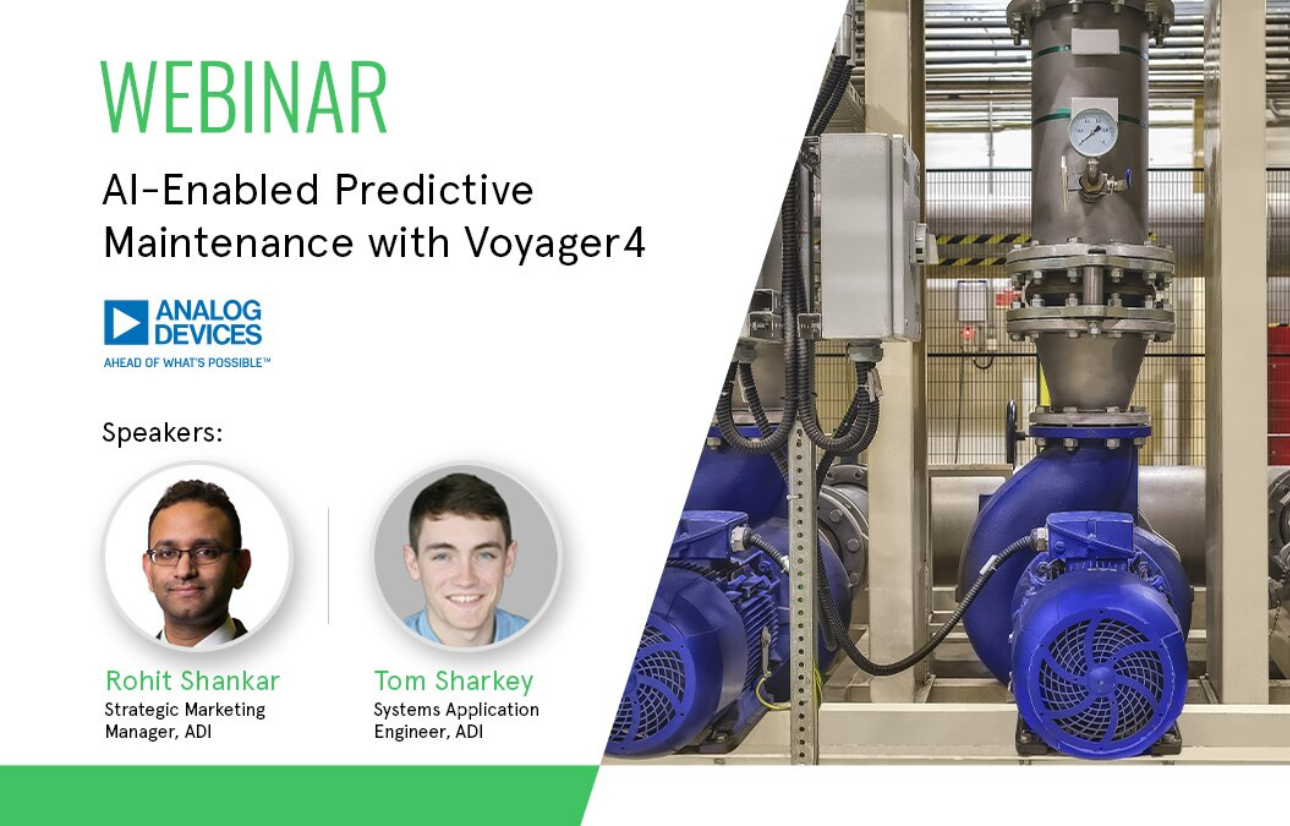 WEBINAR

AI-Enabled Predictive Maintenance with Voyager4

ANALOG DEVICES
AHEAD OF WHAT'S POSSIBLE™

Speakers:

Rohit Shankar
Strategic Marketing Manager, ADI

Tom Sharkey
Systems Application Engineer, ADI